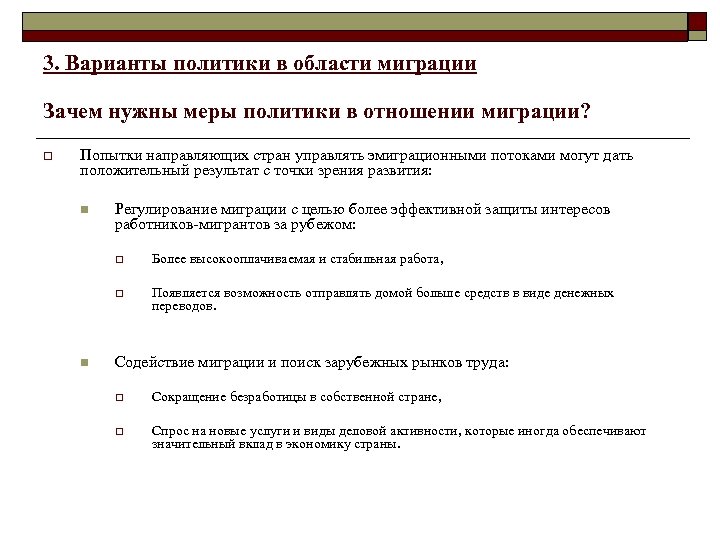 3. Варианты политики в области миграции

Зачем нужны меры политики в отношении миграции?

Попытки направляющих стран управлять эмиграционными потоками могут дать положительный результат с точки зрения развития:

Регулирование миграции с целью более эффективной защиты интересов работников-мигрантов за рубежом:

Более высокооплачиваемая и стабильная работа,

Появляется возможность отправлять домой больше средств в виде денежных переводов.

Содействие миграции и поиск зарубежных рынков труда:

Сокращение безработицы в собственной стране,

Спрос на новые услуги и виды деловой активности, которые иногда обеспечивают значительный вклад в экономику страны.